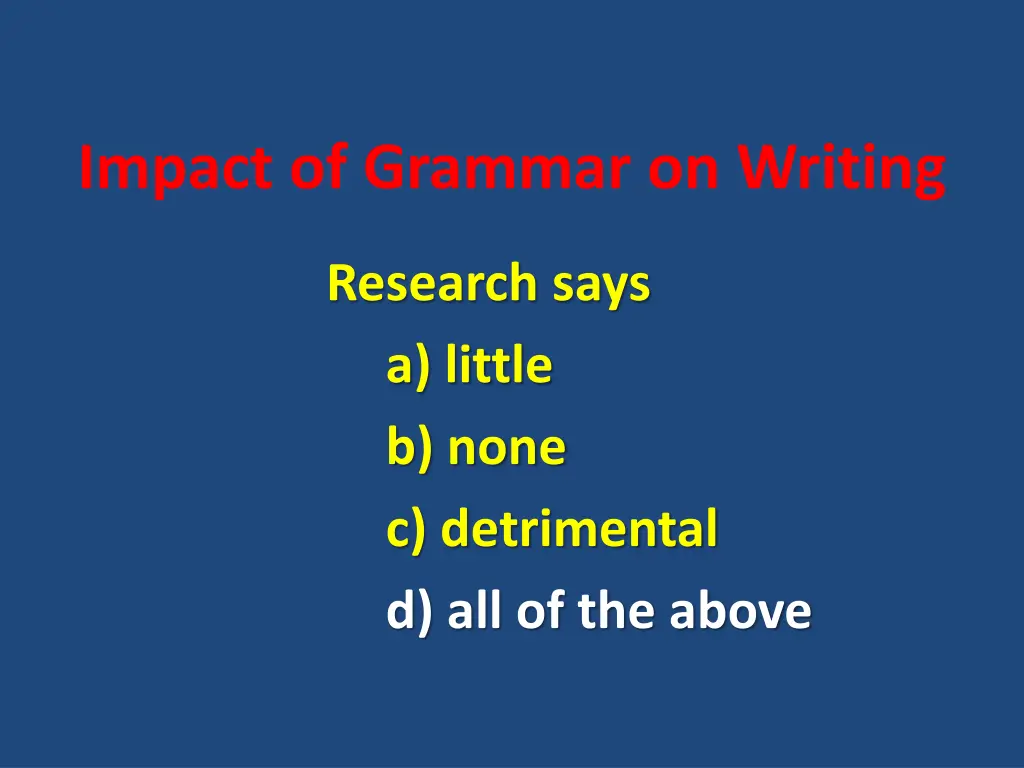 Impact of Grammar on Writing

Research says

a) little

b) none

c) detrimental

d) all of the above